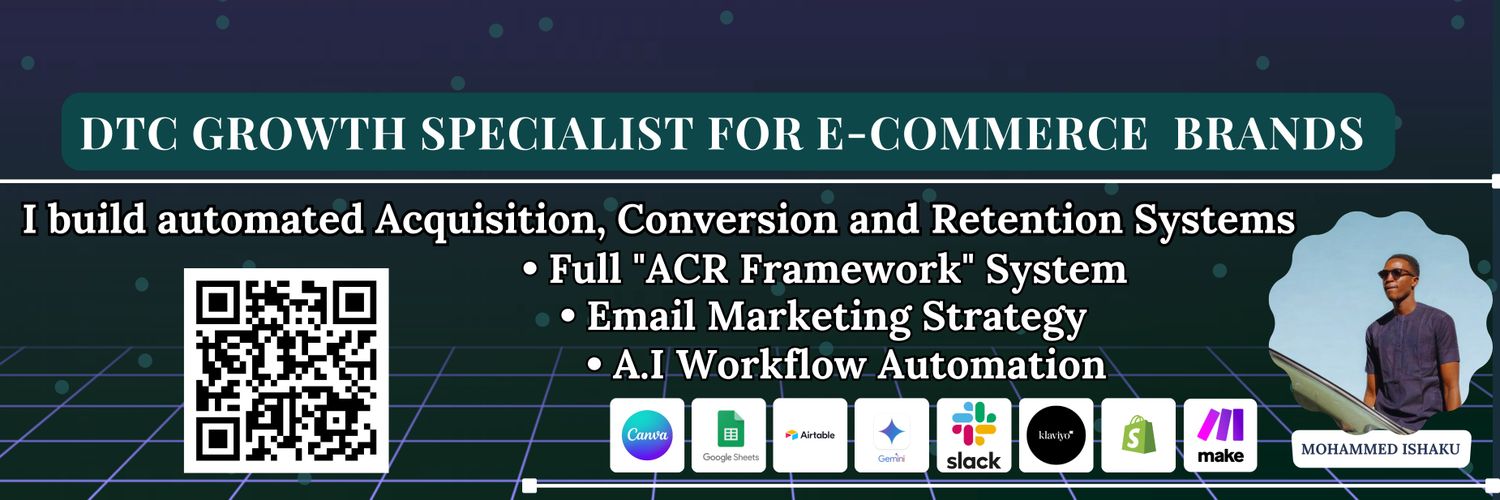 DTC GROWTH SPECIALIST FOR E-COMMERCE BRANDS

I build automated Acquisition, Conversion and Retention Systems

• Full "ACR Framework" System
• Email Marketing Strategy
• A.I Workflow Automation

Canva
Google Sheets
Airtable
Gemini
slack
klaviyo
make

MOHAMMED ISHAKU